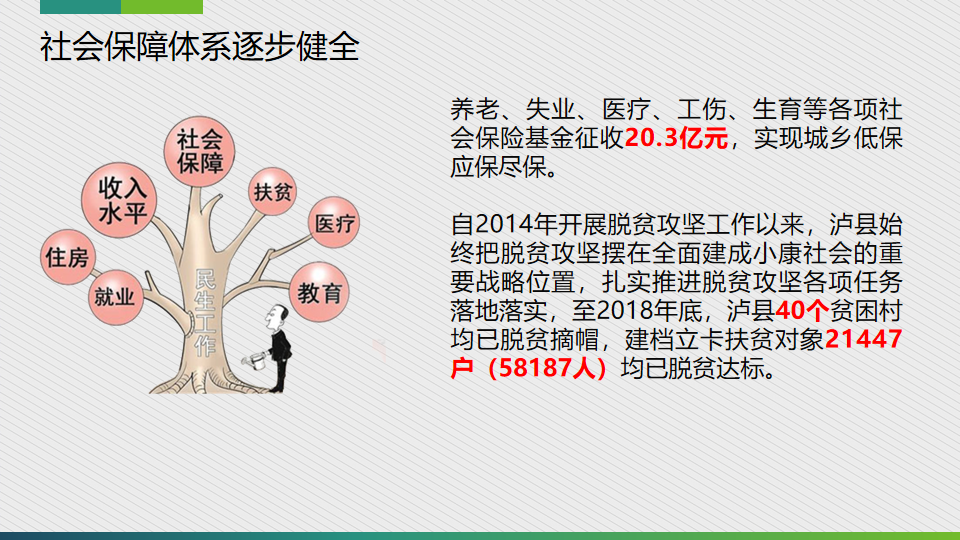 社会保障体系逐步健全

社会保障

收入水平

扶贫

医疗

住房

就业

教育

民生工作

养老、失业、医疗、工伤、生育等各项社会保险基金征收20.3亿元，实现城乡低保应保尽保。

自2014年开展脱贫攻坚工作以来，泸县始终把脱贫攻坚摆在全面建成小康社会的重要战略位置，扎实推进脱贫攻坚各项任务落地落实，至2018年底，泸县40个贫困村均已脱贫摘帽，建档立卡扶贫对象21447户（58187人）均已脱贫达标。